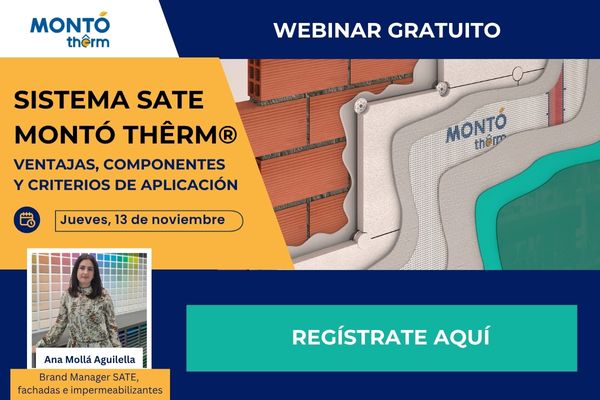 MONTÓ thêrm

WEBINAR GRATUITO

SISTEMA SATE MONTÓ THÊRM®

VENTAJAS, COMPONENTES Y CRITERIOS DE APLICACIÓN

Jueves, 13 de noviembre

MONTÓ thêrm

Ana Mollá Aguilella

Brand Manager SATE, fachadas e impermeabilizantes

REGÍSTRATE AQUÍ